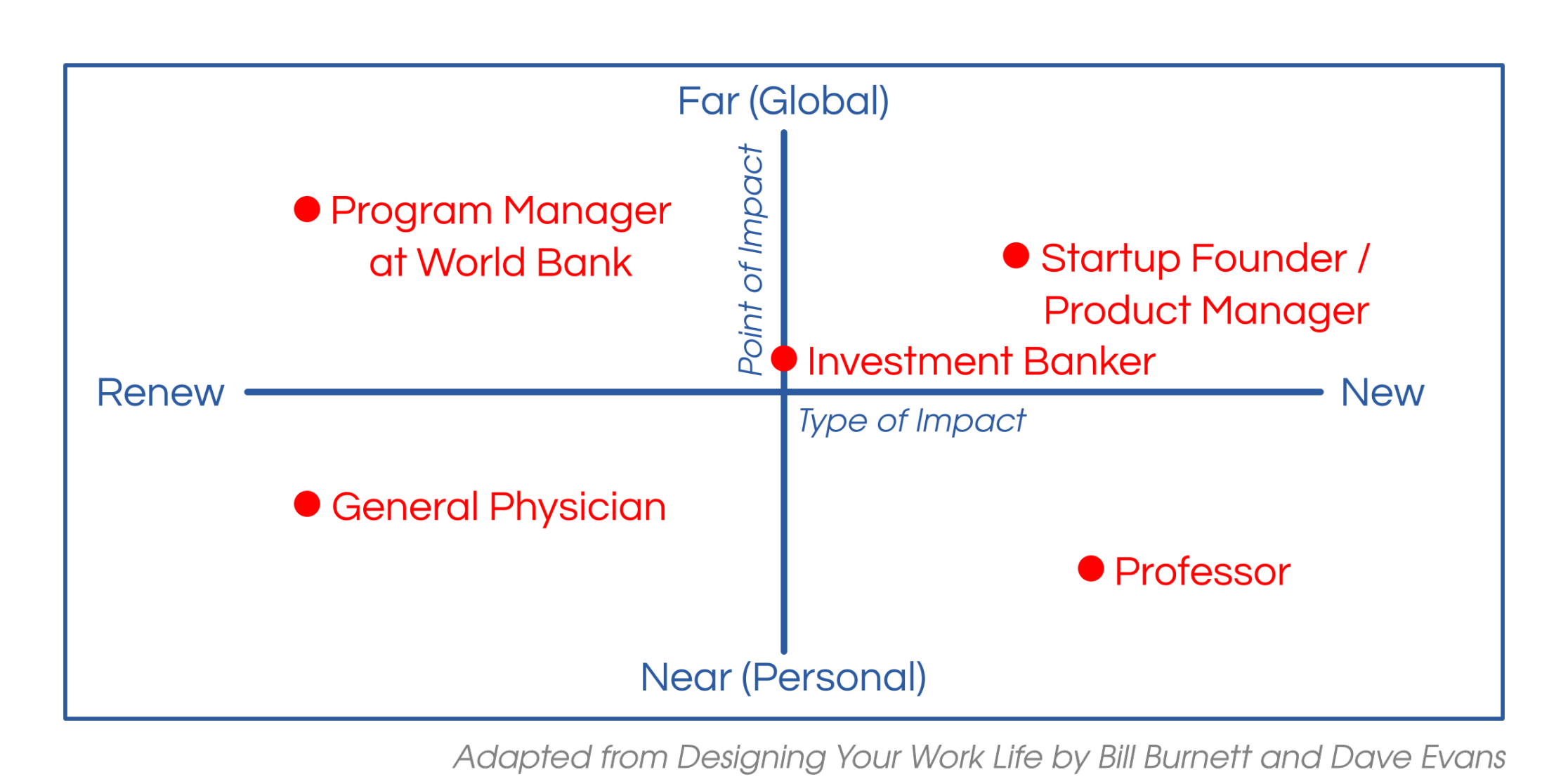 Far (Global)

Point of Impact

Program Manager at World Bank

Startup Founder / Product Manager

Investment Banker

Renew

New

Type of Impact

General Physician

Professor

Near (Personal)

Adapted from Designing Your Work Life by Bill Burnett and Dave Evans